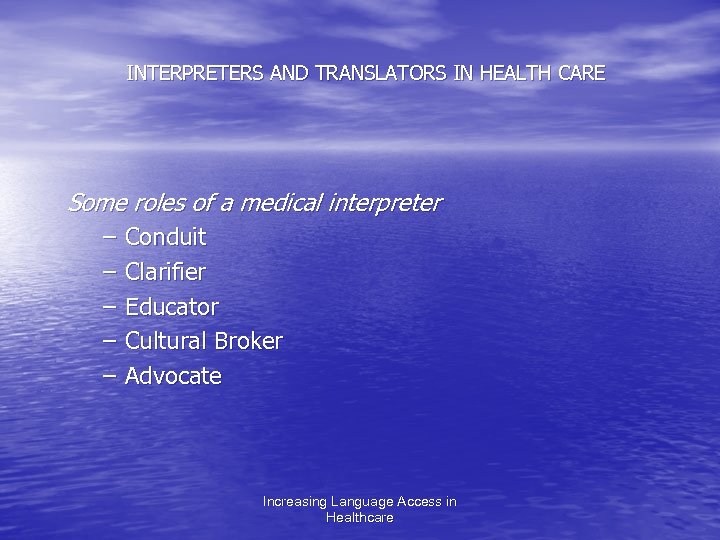 INTERPRETERS AND TRANSLATORS IN HEALTH CARE

Some roles of a medical interpreter
– Conduit
– Clarifier
– Educator
– Cultural Broker
– Advocate

Increasing Language Access in Healthcare